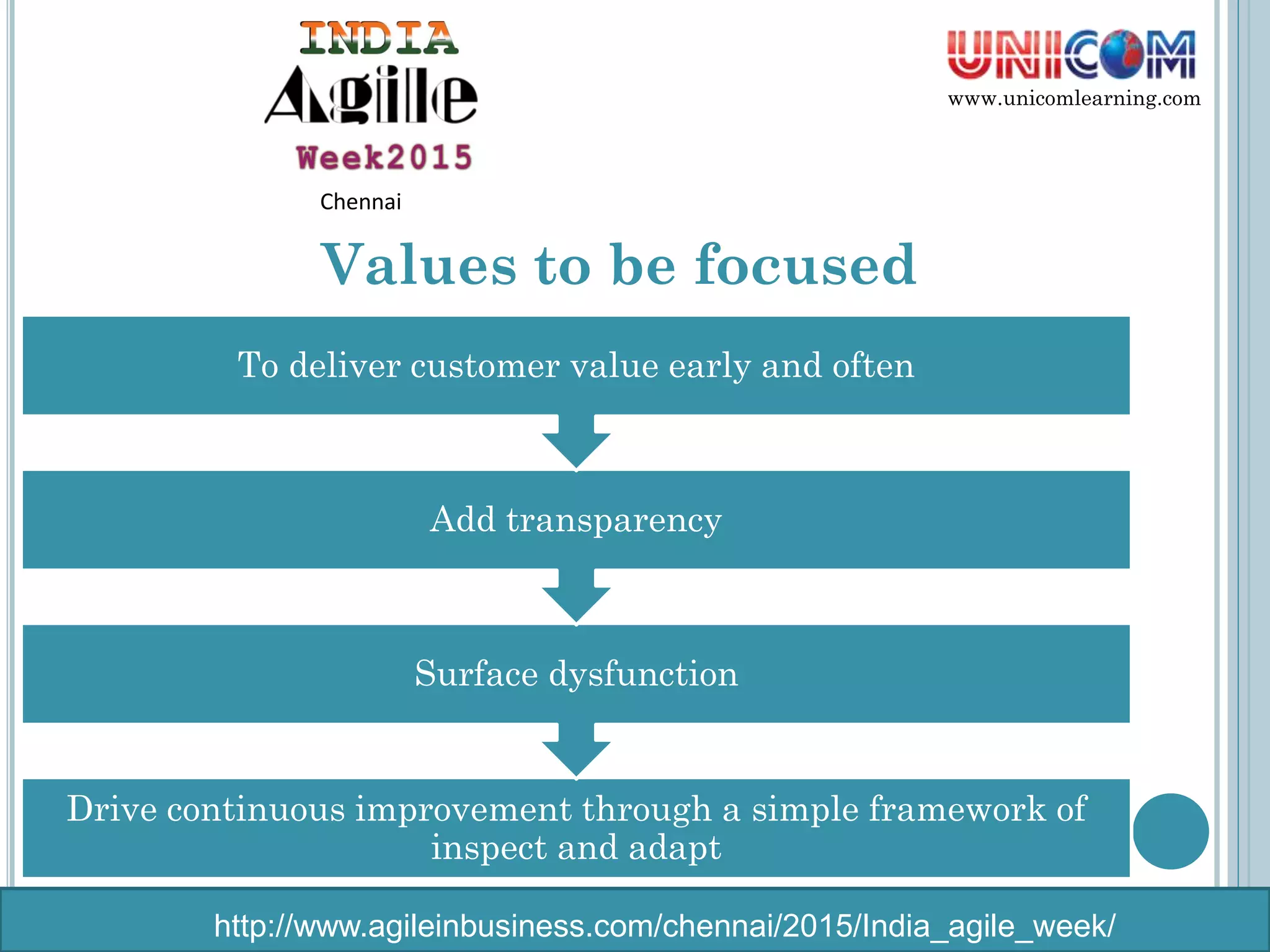 INDIA
Agile
Week2015
Chennai

UNICOM
www.unicomlearning.com

Values to be focused

To deliver customer value early and often

Add transparency

Surface dysfunction

Drive continuous improvement through a simple framework of inspect and adapt

http://www.agileinbusiness.com/chennai/2015/India_agile_week/